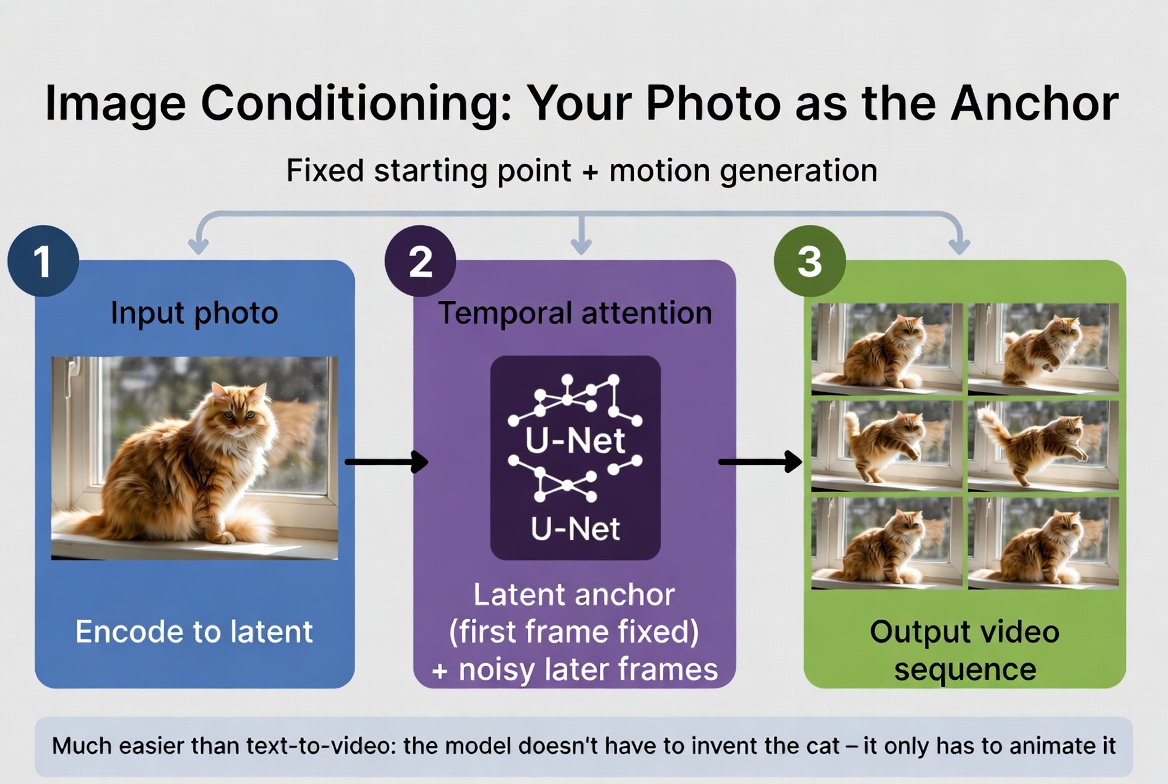 Image Conditioning: Your Photo as the Anchor

Fixed starting point + motion generation

1

Input photo

Encode to latent

2

Temporal attention

U-Net

U-Net

Latent anchor (first frame fixed) + noisy later frames

3

Output video sequence

Much easier than text-to-video: the model doesn't have to invent the cat – it only has to animate it